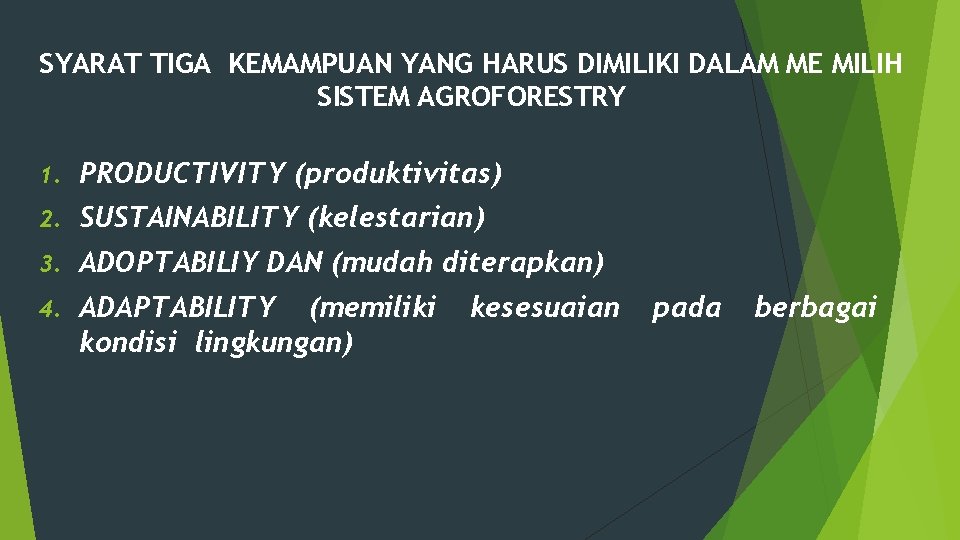 SYARAT TIGA KEMAMPUAN YANG HARUS DIMILIKI DALAM ME MILIH SISTEM AGROFORESTRY

1. PRODUCTIVITY (produktivitas)
2. SUSTAINABILITY (kelestarian)
3. ADOPTABILIY DAN (mudah diterapkan)
4. ADAPTABILITY (memiliki kesesuaian pada berbagai kondisi lingkungan)